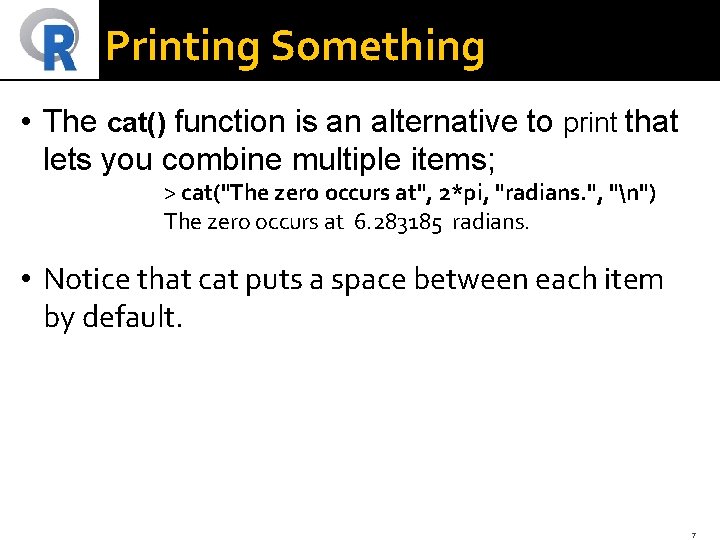 R Printing Something

• The cat() function is an alternative to print that lets you combine multiple items;

> cat("The zero occurs at", 2*pi, "radians.", "\n")
The zero occurs at 6.283185 radians.

• Notice that cat puts a space between each item by default.

7